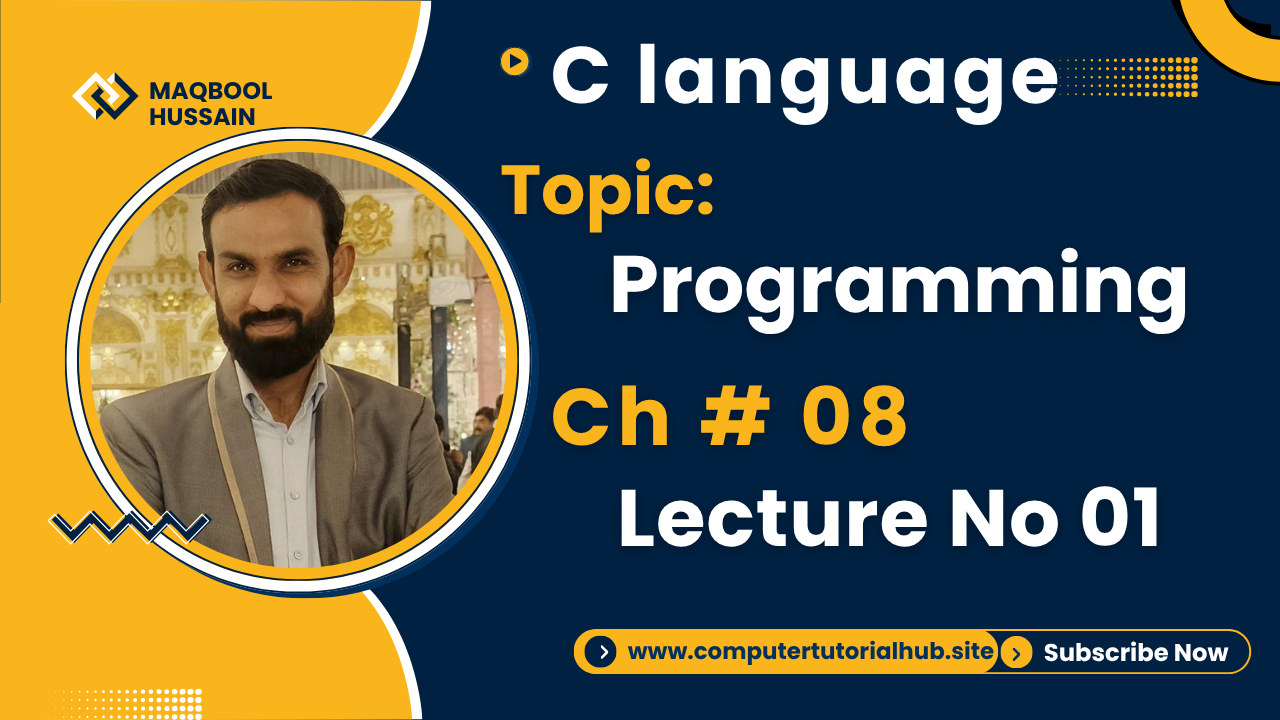 MAQBOOL HUSSAIN

C language

Topic:

Programming

Ch # 08

Lecture No 01

www.computertutorialhub.site

Subscribe Now